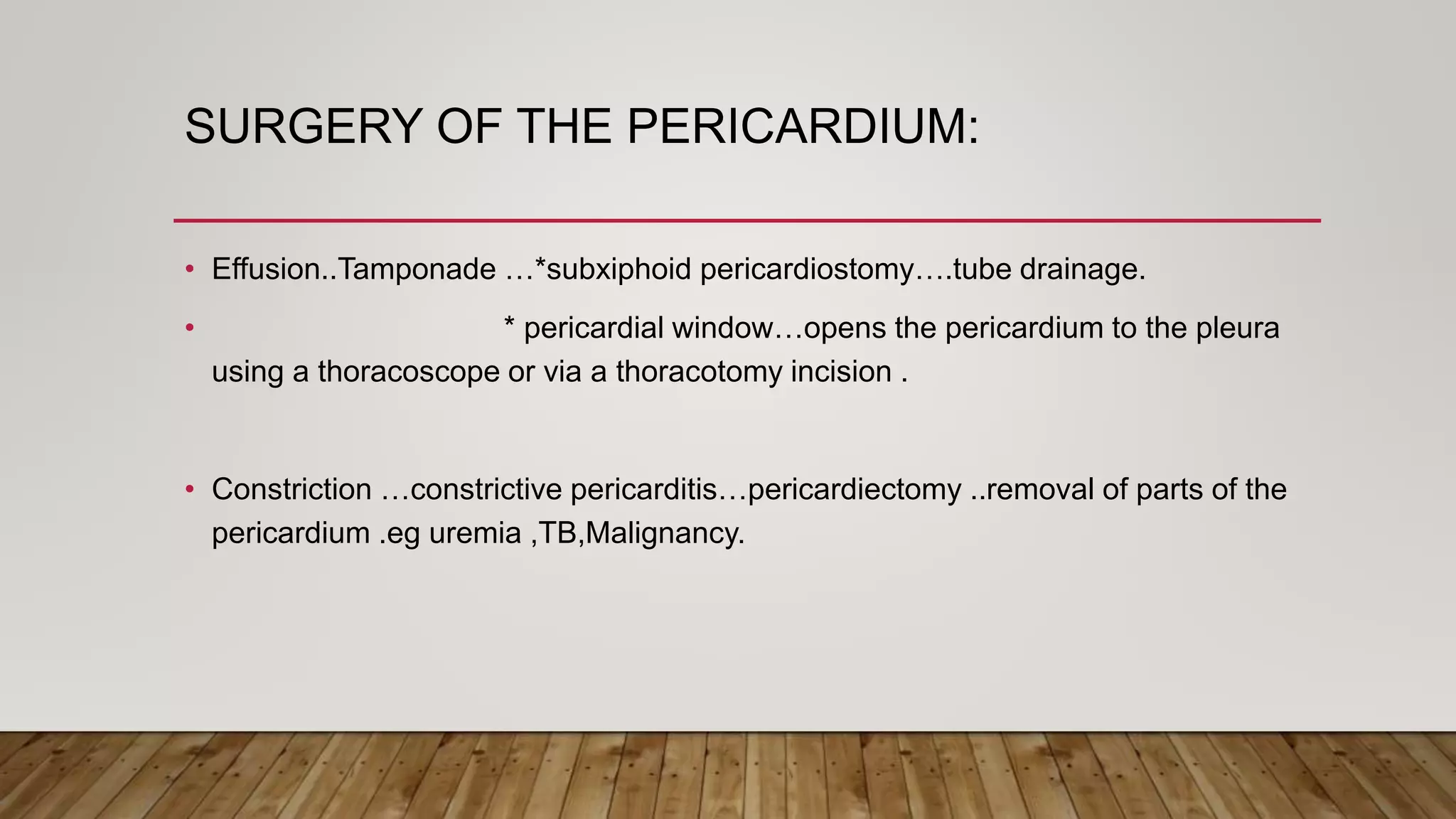 SURGERY OF THE PERICARDIUM:

• Effusion..Tamponade …*subxiphoid pericardiostomy….tube drainage.

• * pericardial window…opens the pericardium to the pleura using a thoracoscope or via a thoracotomy incision .

• Constriction …constrictive pericarditis…pericardiectomy ..removal of parts of the pericardium .eg uremia ,TB,Malignancy.